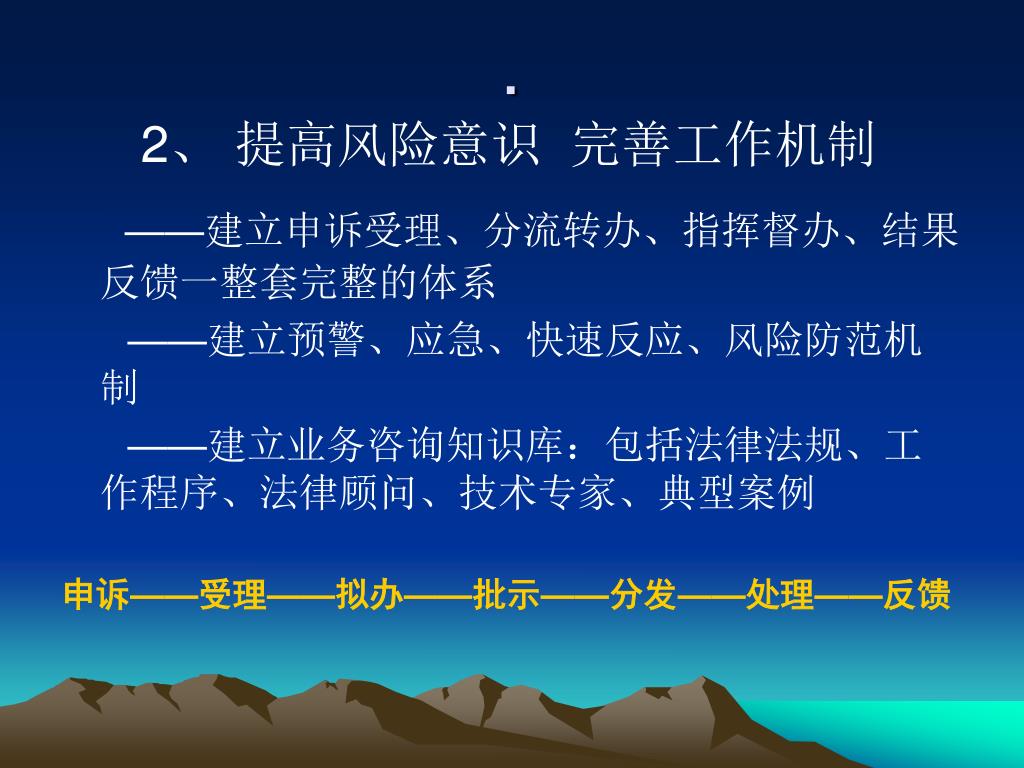 .
2、 提高风险意识 完善工作机制

——建立申诉受理、分流转办、指挥督办、结果反馈一整套完整的体系

——建立预警、应急、快速反应、风险防范机制

——建立业务咨询知识库：包括法律法规、工作程序、法律顾问、技术专家、典型案例

申诉——受理——拟办——批示——分发——处理——反馈